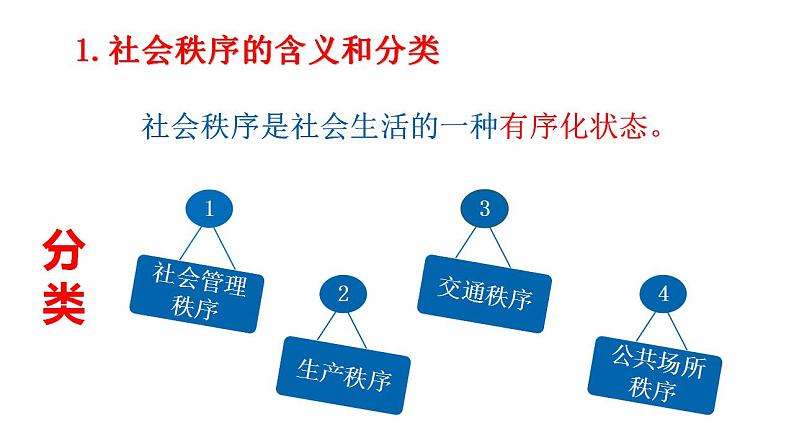 1. 社会秩序的含义和分类

社会秩序是社会生活的一种有序化状态。

分类

1
社会管理秩序

2
生产秩序

3
交通秩序

4
公共场所秩序